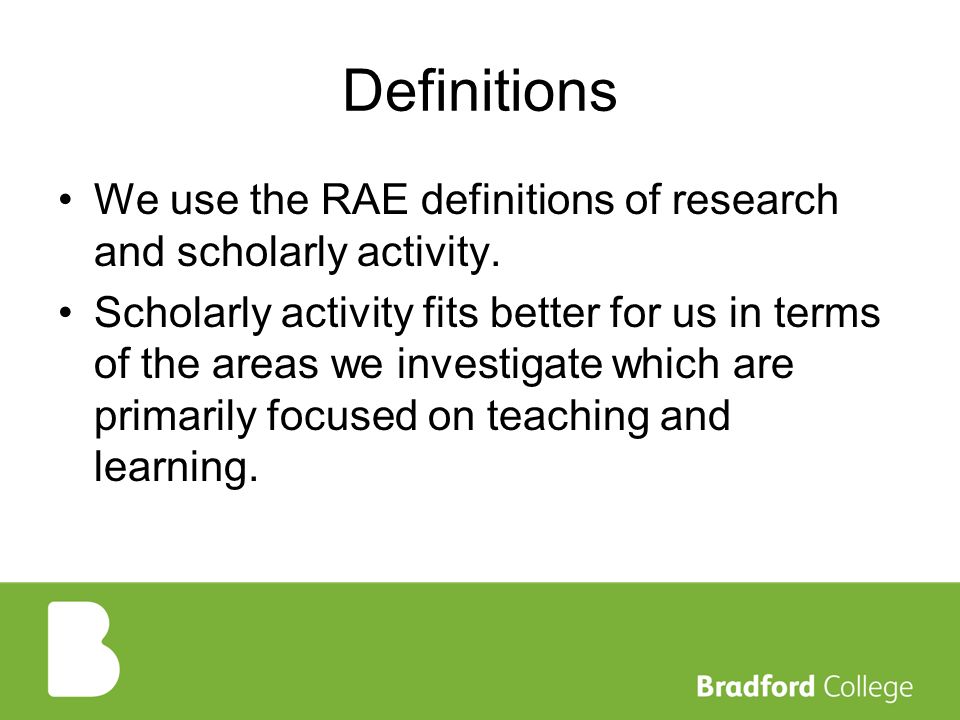 Definitions

• We use the RAE definitions of research and scholarly activity.

• Scholarly activity fits better for us in terms of the areas we investigate which are primarily focused on teaching and learning.

B

Bradford College